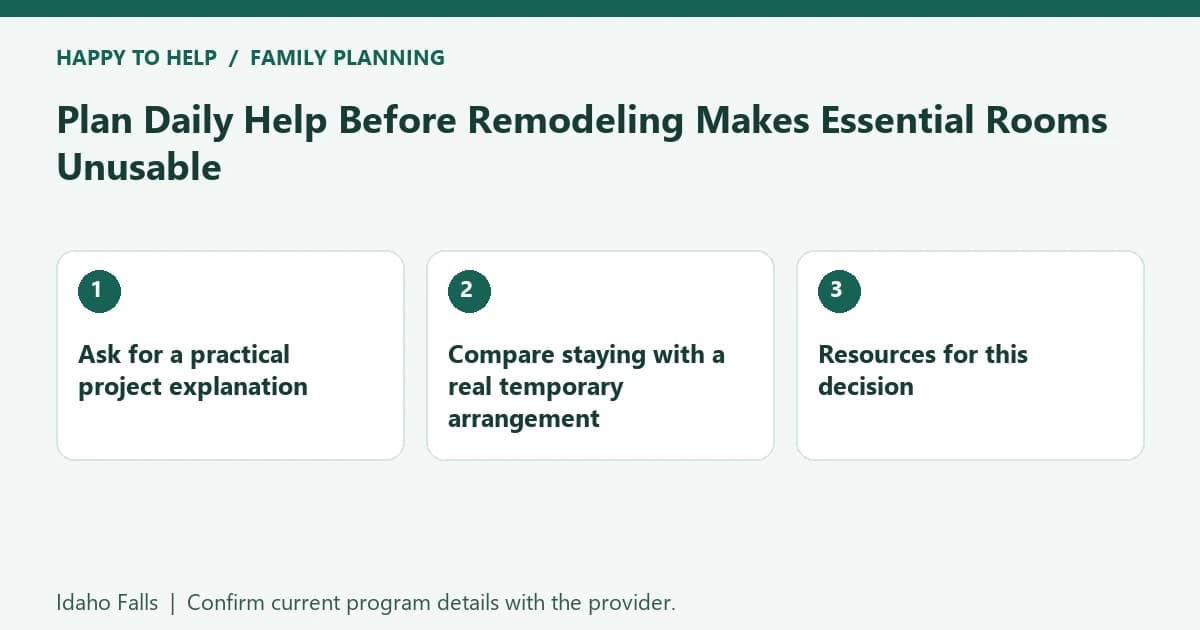 HAPPY TO HELP / FAMILY PLANNING

Plan Daily Help Before Remodeling Makes Essential Rooms Unusable

1

Ask for a practical project explanation

2

Compare staying with a real temporary arrangement

3

Resources for this decision

Idaho Falls | Confirm current program details with the provider.